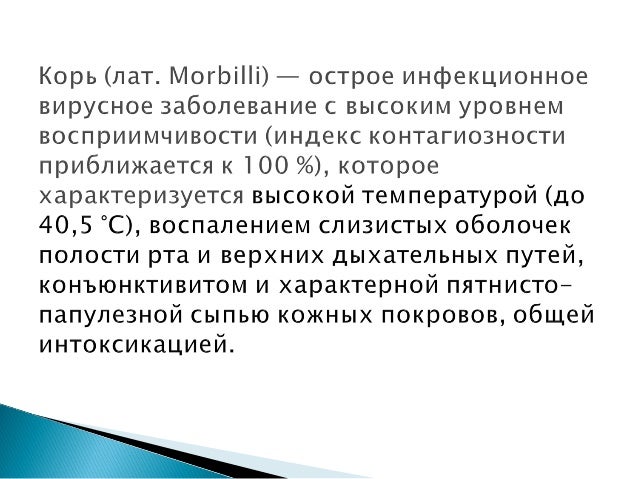 Корь (лат. Morbilli) — острое инфекционное вирусное заболевание с высоким уровнем восприимчивости (индекс контагиозности приближается к 100 %), которое характеризуется высокой температурой (до 40,5 °C), воспалением слизистых оболочек полости рта и верхних дыхательных путей, конъюнктивитом и характерной пятнисто-папулезной сыпью кожных покровов, общей интоксикацией.